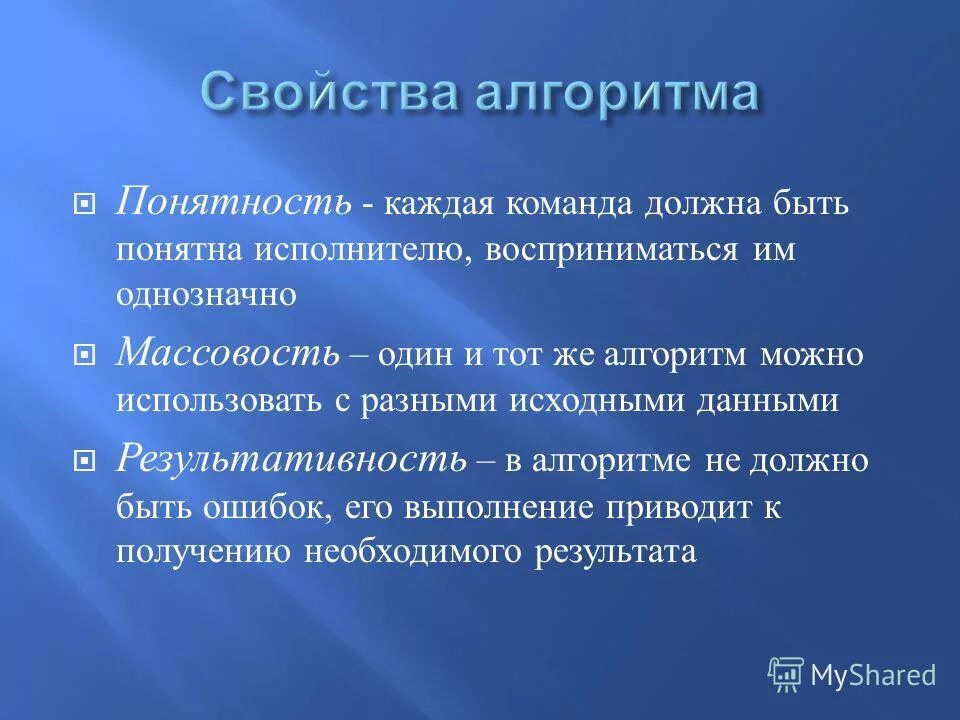 Свойства алгоритма

Понятность - каждая команда должна быть понятна исполнителю, восприниматься им однозначно

Массовость – один и тот же алгоритм можно использовать с разными исходными данными

Результативность – в алгоритме не должно быть ошибок, его выполнение приводит к получению необходимого результата

MyShared